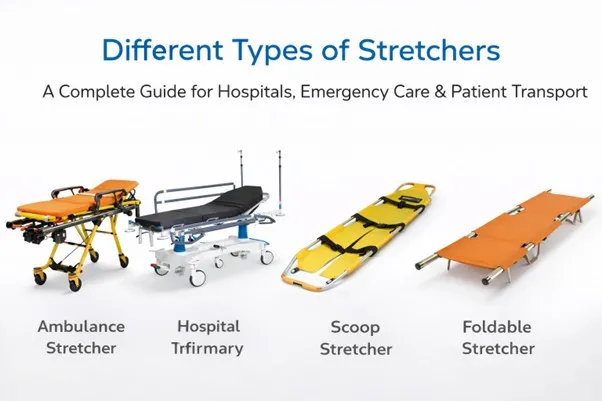 Different Types of Stretchers

A Complete Guide for Hospitals, Emergency Care & Patient Transport

Ambulance Stretcher

Hospital Trfirmary

Scoop Stretcher

Foldable Stretcher